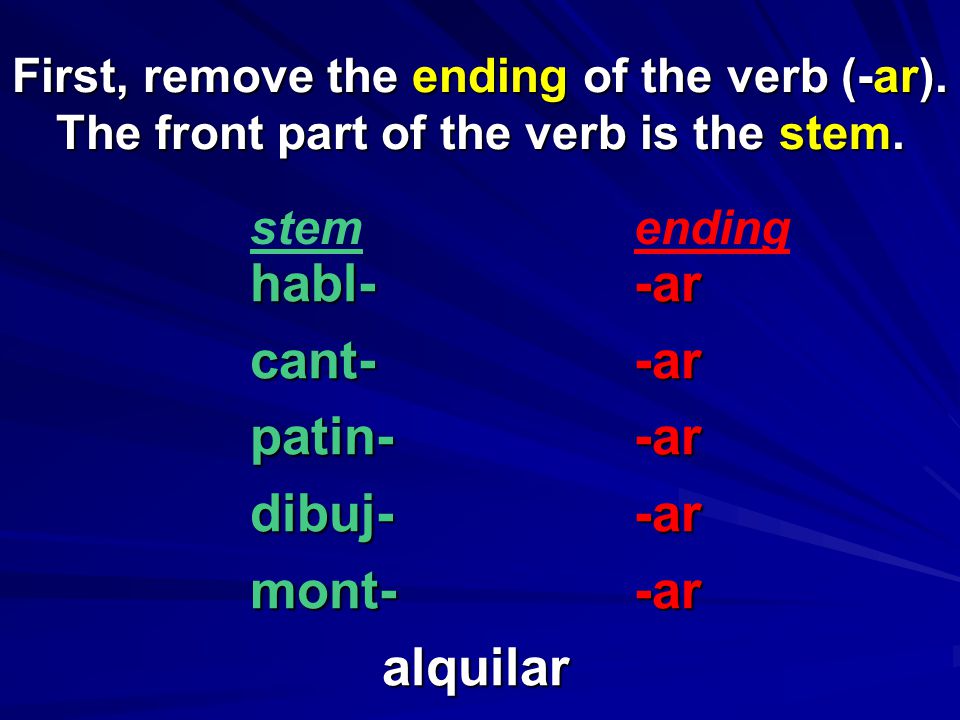 First, remove the ending of the verb (-ar). The front part of the verb is the stem.

| stem | ending |
|---|---|
| habl- | -ar |
| cant- | -ar |
| patin- | -ar |
| dibuj- | -ar |
| mont- | -ar |

alquilar